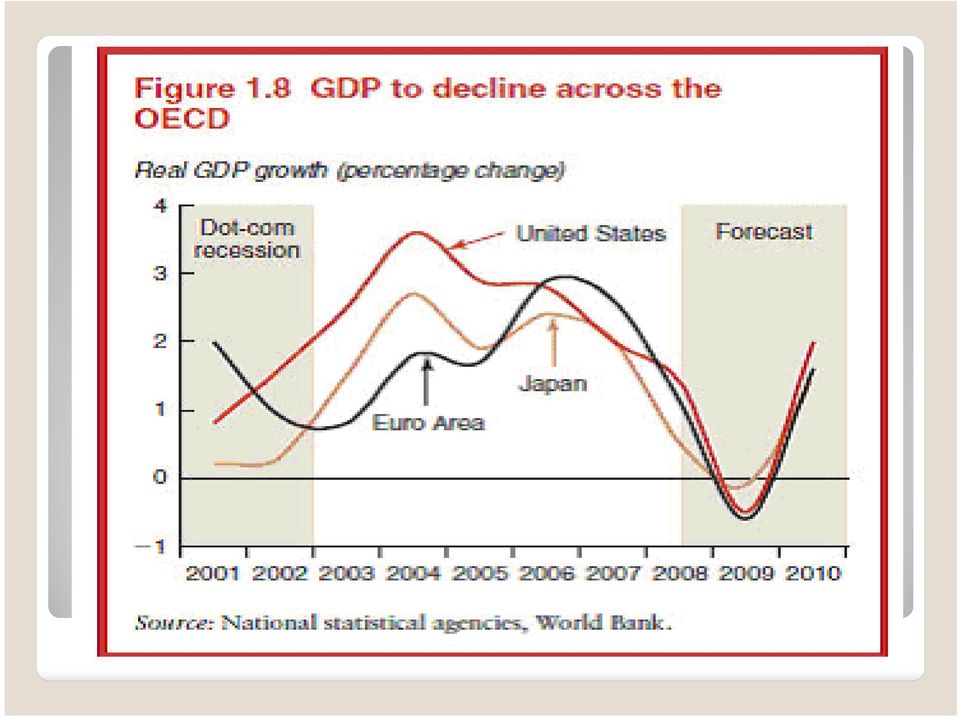 Figure 1.8 GDP to decline across the OECD

Real GDP growth (percentage change)

4
3
2
1
0
−1

Dot-com recession

United States

Forecast

Japan

Euro Area

2001 2002 2003 2004 2005 2006 2007 2008 2009 2010

Source: National statistical agencies, World Bank.